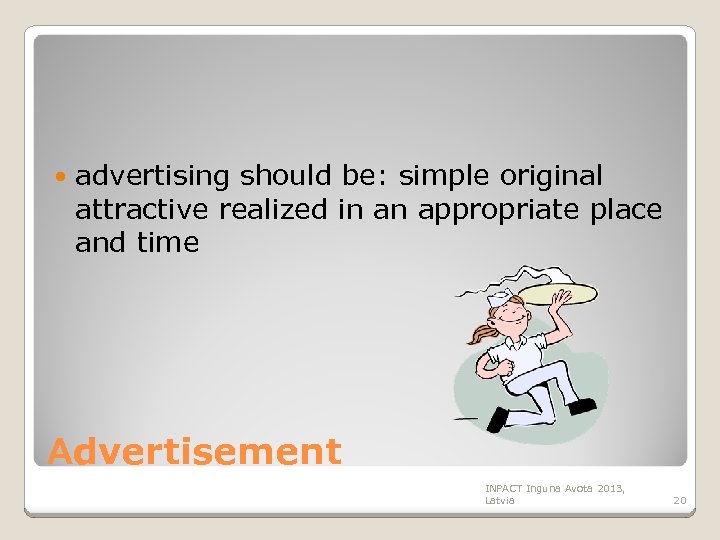 • advertising should be: simple original attractive realized in an appropriate place and time

Advertisement

INPACT Inguna Avota 2013, Latvia

20